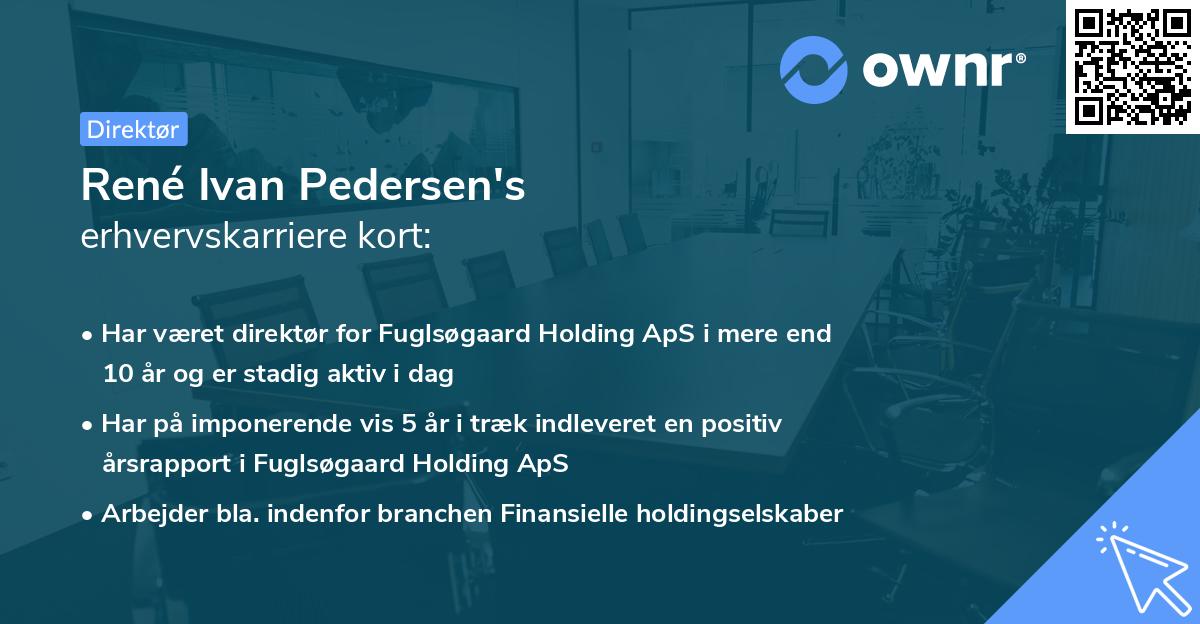 ownr®

Direktør

René Ivan Pedersen's
erhvervskarriere kort:

• Har været direktør for Fuglsøgaard Holding ApS i mere end 10 år og er stadig aktiv i dag

• Har på imponerende vis 5 år i træk indleveret en positiv årsrapport i Fuglsøgaard Holding ApS

• Arbejder bla. indenfor branchen Finansielle holdingselskaber